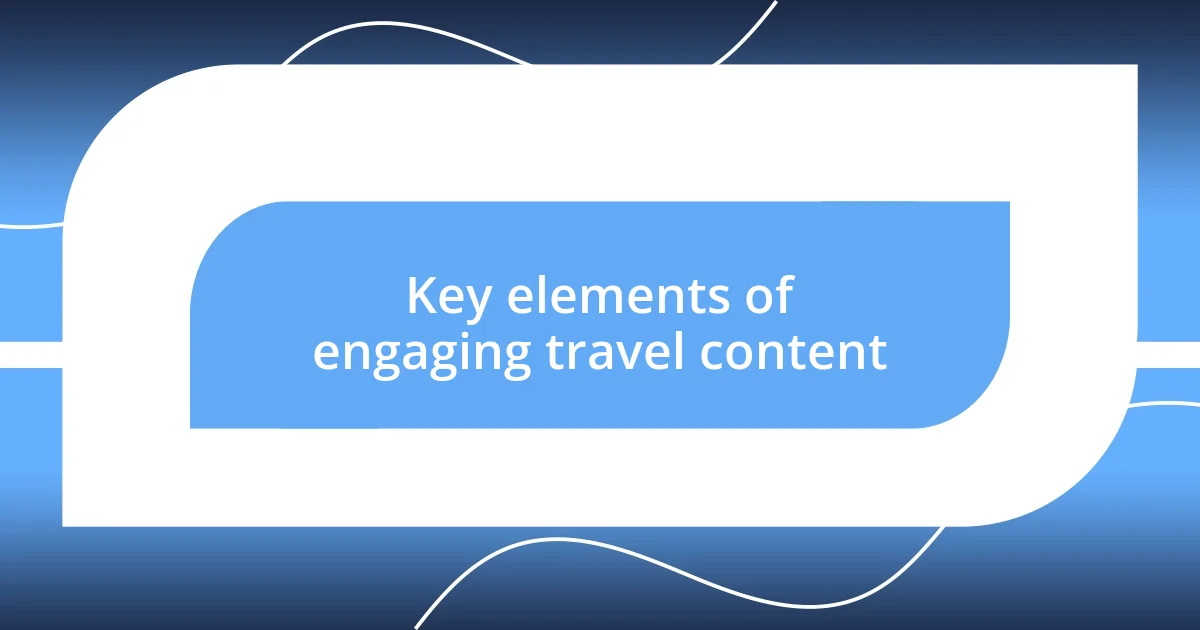 Key elements of engaging travel content